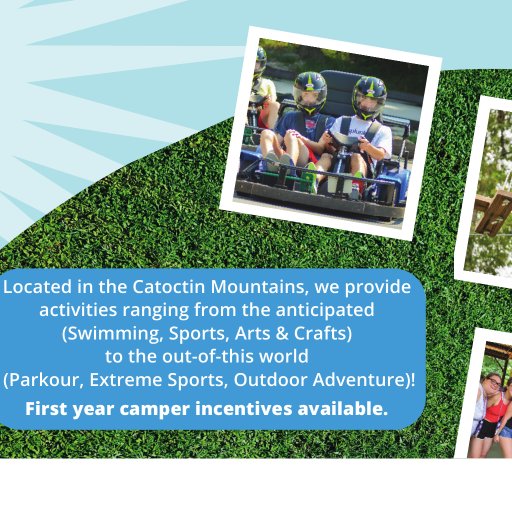 Located in the Catoctin Mountains, we provide activities ranging from the anticipated (Swimming, Sports, Arts & Crafts) to the out-of-this world (Parkour, Extreme Sports, Outdoor Adventure)!

First year camper incentives available.